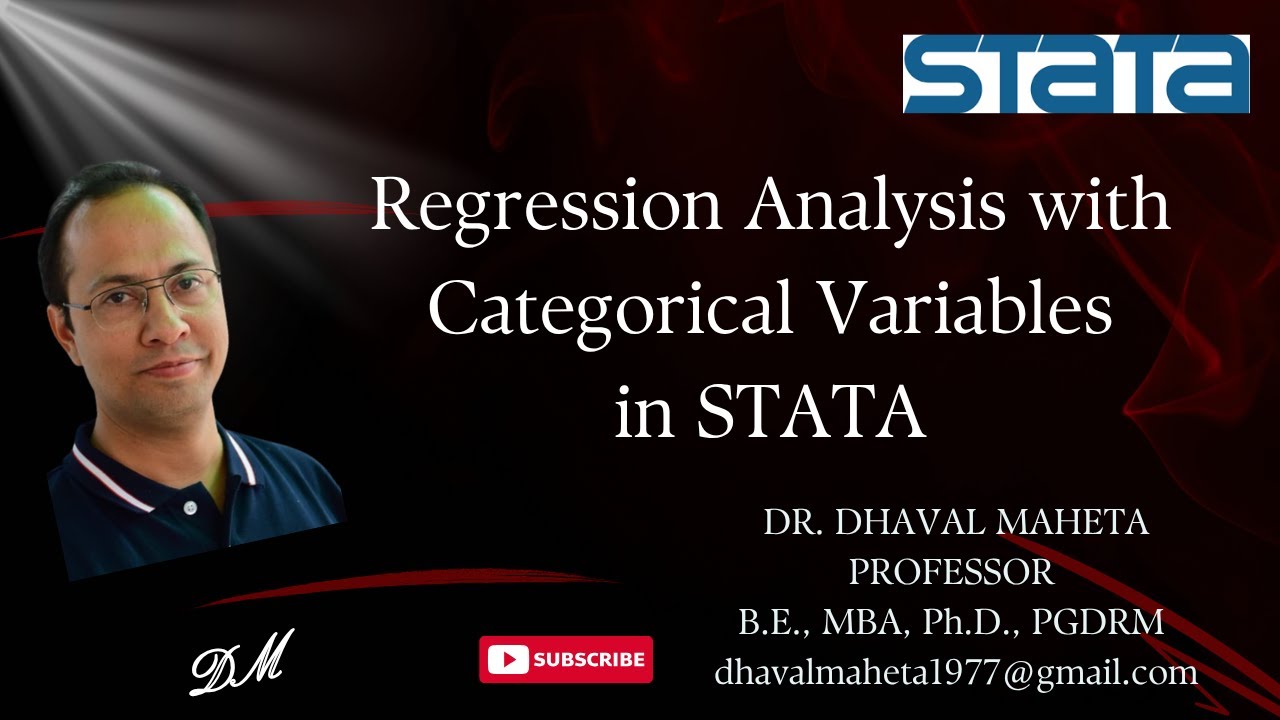 STATA

Regression Analysis with Categorical Variables in STATA

DR. DHAVAL MAHETA
PROFESSOR
B.E., MBA, Ph.D., PGDRM
dhavalmaheta1977@gmail.com

DM

SUBSCRIBE